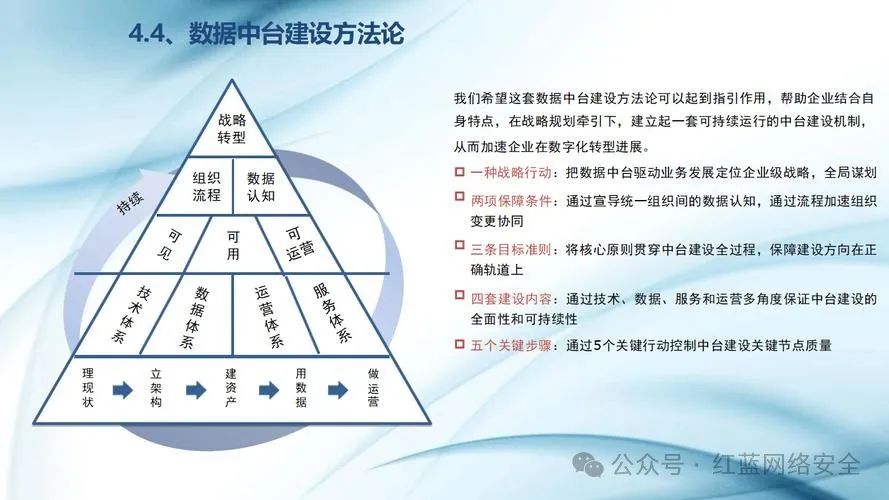 4.4、数据中台建设方法论

战略转型

组织流程

数据认知

持续

可见

可用

可运营

技术体系

数据体系

运营体系

服务体系

理现状

立架构

建资产

用数据

做运营

我们希望这套数据中台建设方法论可以起到指引作用，帮助企业结合自身特点，在战略规划牵引下，建立起一套可持续运行的中台建设机制，从而加速企业在数字化转型进展。

一种战略行动：把数据中台驱动业务发展定位企业级战略，全局谋划

两项保障条件：通过宣导统一组织间的数据认知，通过流程加速组织变更协同

三条目标准则：将核心原则贯穿中台建设全过程，保障建设方向在正确轨道上

四套建设内容：通过技术、数据、服务和运营多角度保证中台建设的全面性和可持续性

五个关键步骤：通过5个关键行动控制中台建设关键节点质量

公众号 · 红蓝网络安全